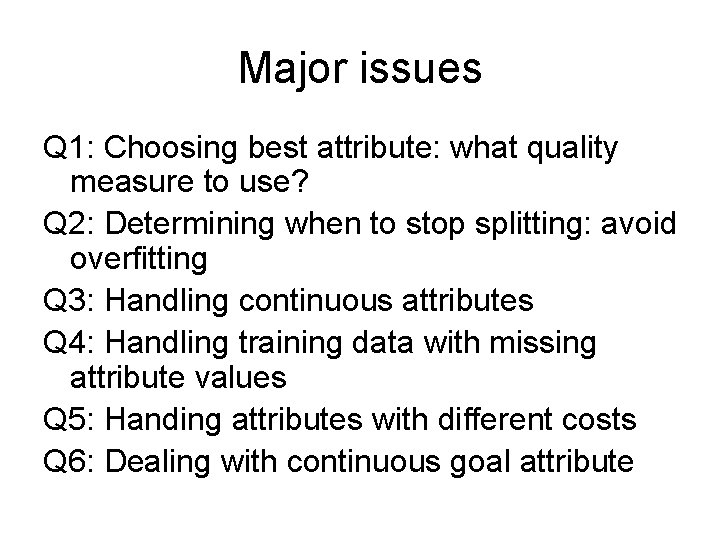 Major issues

Q1: Choosing best attribute: what quality measure to use?

Q2: Determining when to stop splitting: avoid overfitting

Q3: Handling continuous attributes

Q4: Handling training data with missing attribute values

Q5: Handing attributes with different costs

Q6: Dealing with continuous goal attribute